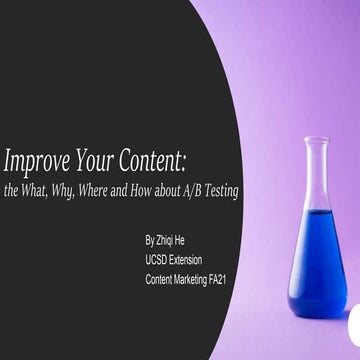 Improve Your Content:
the What, Why, Where and How about A/B Testing

By Zhiqi He
UCSD Extension
Content Marketing FA21